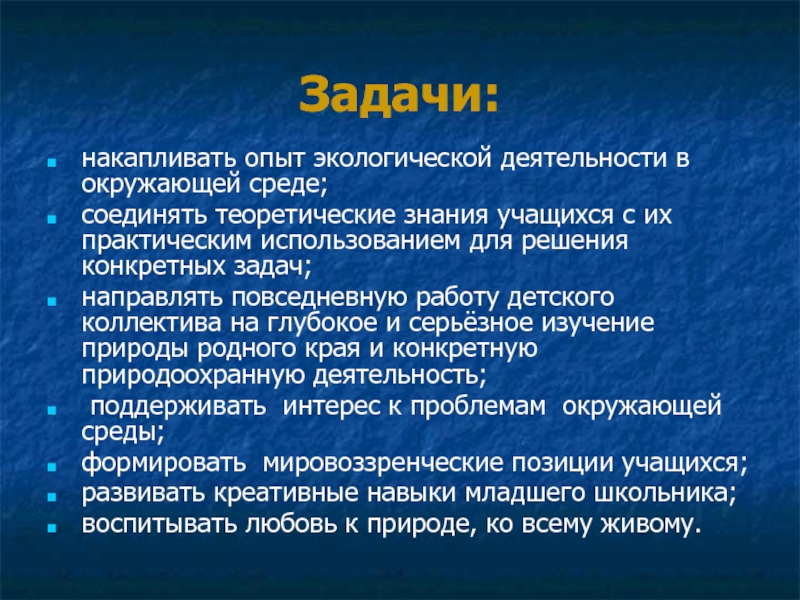 Задачи:

- накапливать опыт экологической деятельности в окружающей среде;
- соединять теоретические знания учащихся с их практическим использованием для решения конкретных задач;
- направлять повседневную работу детского коллектива на глубокое и серьёзное изучение природы родного края и конкретную природоохранную деятельность;
- поддерживать интерес к проблемам окружающей среды;
- формировать мировоззренческие позиции учащихся;
- развивать креативные навыки младшего школьника;
- воспитывать любовь к природе, ко всему живому.